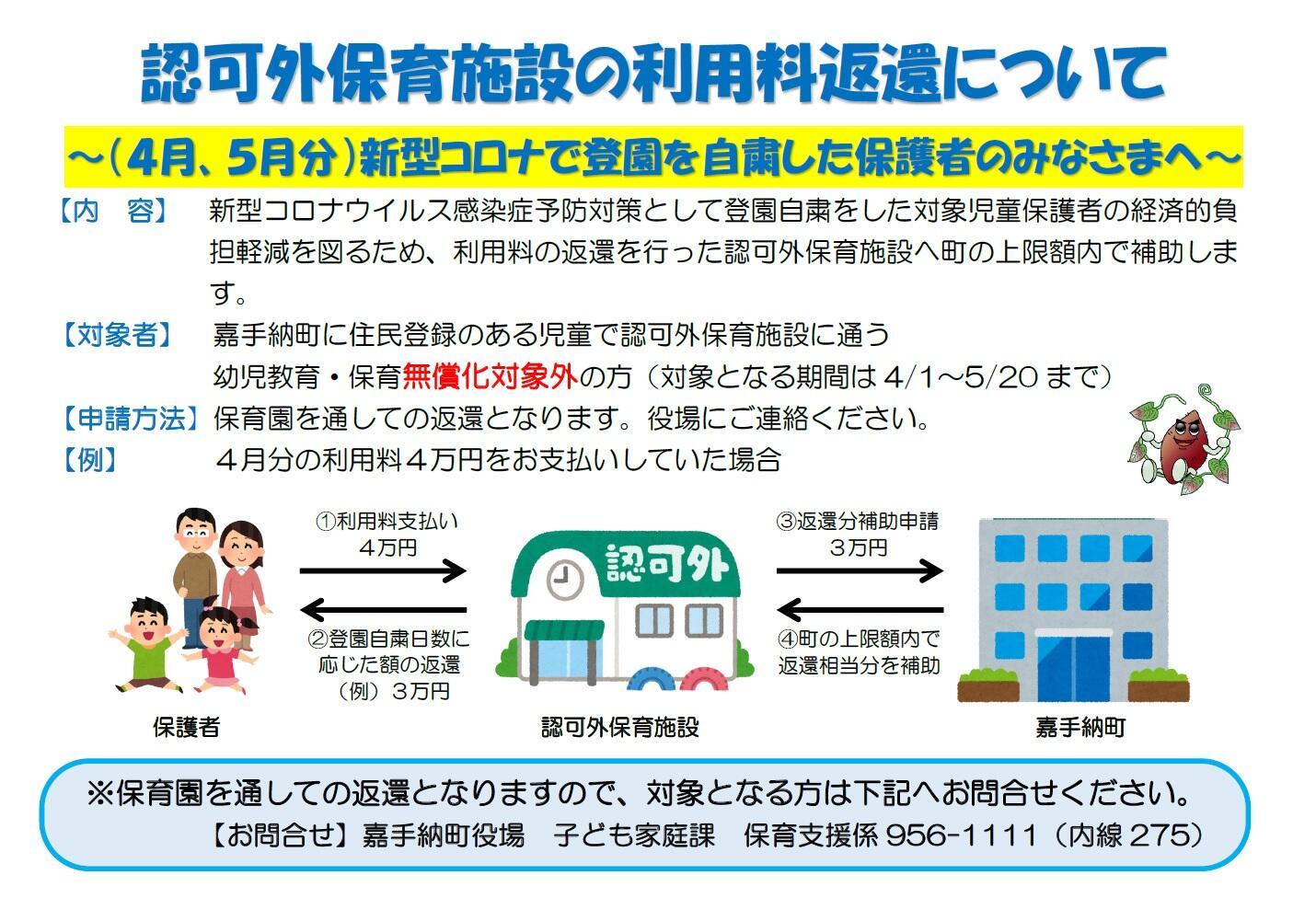 認可外保育施設の利用料返還について

～（4月、5月分）新型コロナで登園を自粛した保護者のみなさまへ～

【内　容】　新型コロナウイルス感染症予防対策として登園自粛をした対象児童保護者の経済的負担軽減を図るため、利用料の返還を行った認可外保育施設へ町の上限額内で補助します。

【対象者】　嘉手納町に住民登録のある児童で認可外保育施設に通う幼児教育・保育無償化対象外の方（対象となる期間は 4/1～5/20 まで）

【申請方法】保育園を通しての返還となります。役場にご連絡ください。

【例】　４月分の利用料４万円をお支払いしていた場合

①利用料支払い
４万円

②登園自粛日数に応じた額の返還
（例）３万円

認可外

③返還分補助申請
３万円

④町の上限額内で返還相当分を補助

保護者

認可外保育施設

嘉手納町

※保育園を通しての返還となりますので、対象となる方は下記へお問合せください。
【お問合せ】嘉手納町役場　子ども家庭課　保育支援係 956-1111（内線 275）